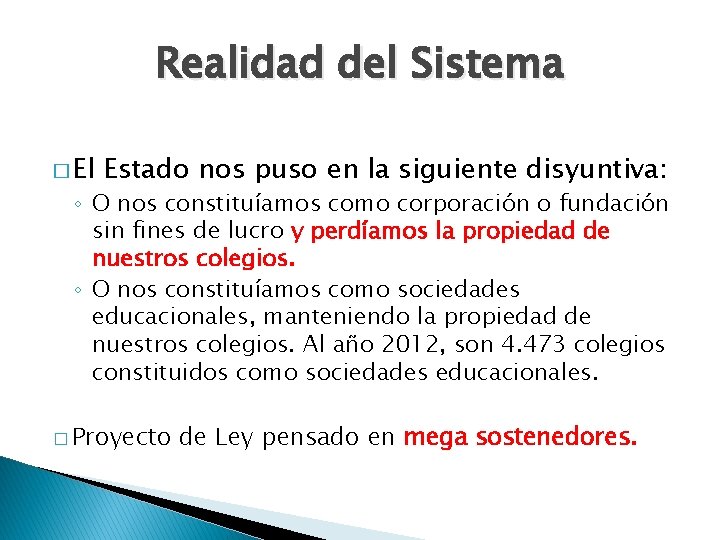 Realidad del Sistema

□ El Estado nos puso en la siguiente disyuntiva:

◦ O nos constituíamos como corporación o fundación sin fines de lucro y perdíamos la propiedad de nuestros colegios.

◦ O nos constituíamos como sociedades educacionales, manteniendo la propiedad de nuestros colegios. Al año 2012, son 4.473 colegios constituidos como sociedades educacionales.

□ Proyecto de Ley pensado en mega sostenedores.